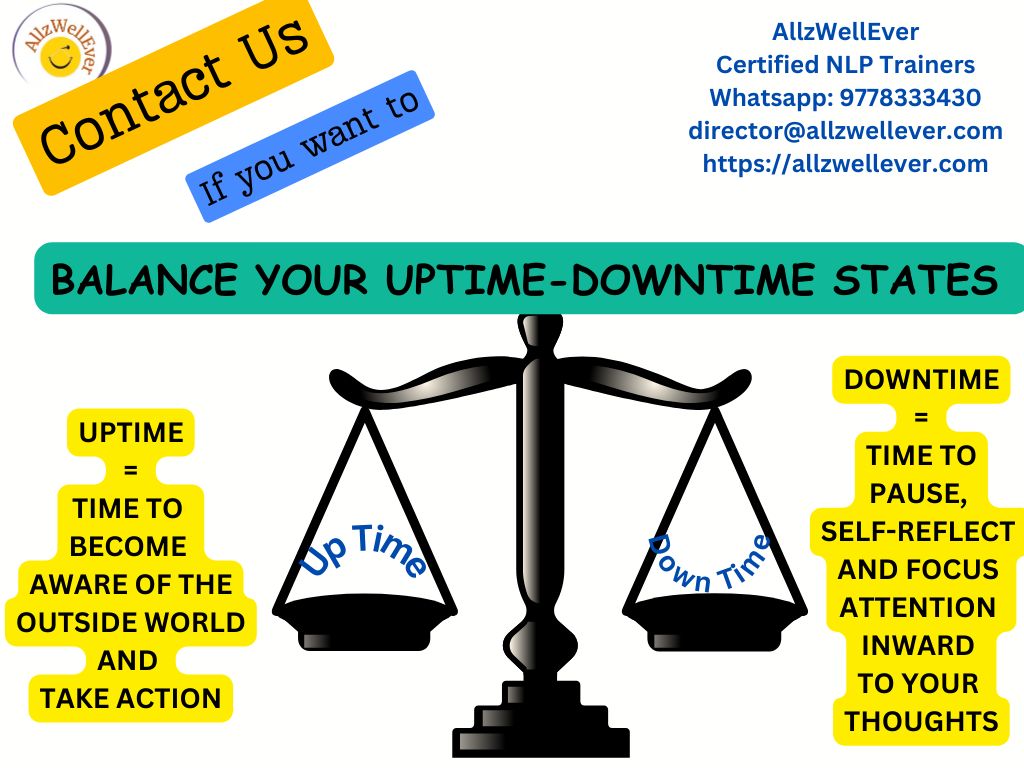 AllzWellEver

Contact Us

If you want to

AllzWellEver
Certified NLP Trainers
Whatsapp: 9778333430
director@allzwellever.com
https://allzwellever.com

BALANCE YOUR UPTIME-DOWNTIME STATES

UPTIME
=
TIME TO BECOME AWARE OF THE OUTSIDE WORLD AND TAKE ACTION

Up Time

Down Time

DOWNTIME
=
TIME TO PAUSE, SELF-REFLECT AND FOCUS ATTENTION INWARD TO YOUR THOUGHTS